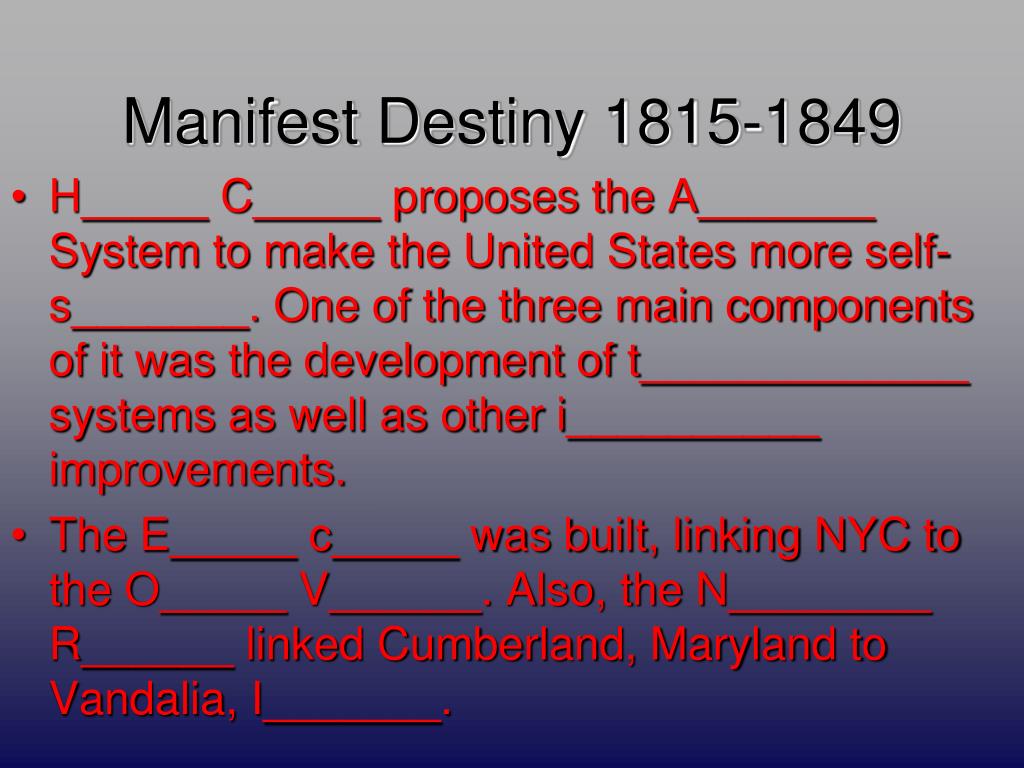 Manifest Destiny 1815-1849

• H_____ C_____ proposes the A_______ System to make the United States more self-s_______. One of the three main components of it was the development of t_____________ systems as well as other i__________ improvements.
• The E_____ c_____ was built, linking NYC to the O_____ V______. Also, the N________ R______ linked Cumberland, Maryland to Vandalia, I_______.